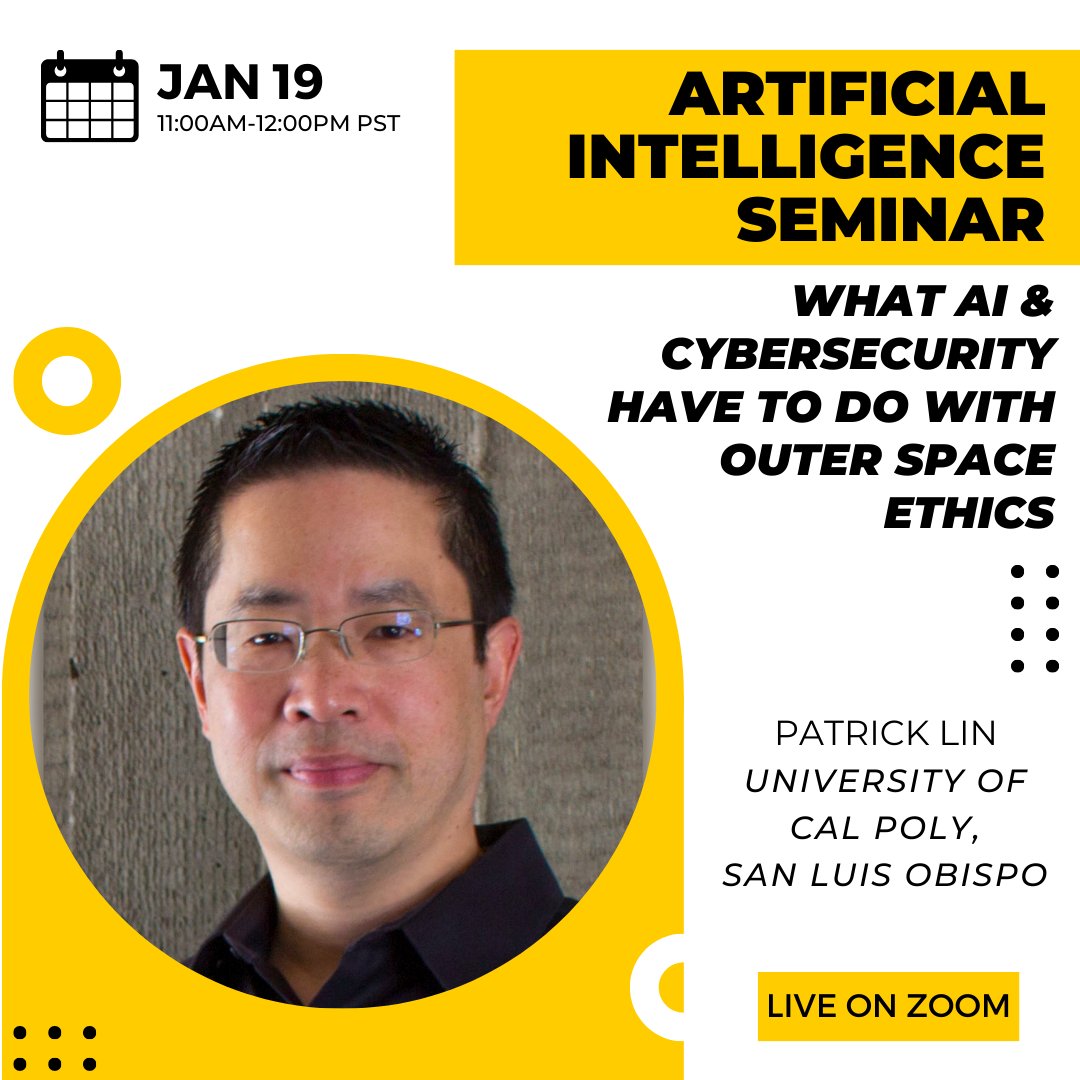 JAN 19
11:00AM-12:00PM PST

ARTIFICIAL INTELLIGENCE SEMINAR

WHAT AI & CYBERSECURITY HAVE TO DO WITH OUTER SPACE ETHICS

PATRICK LIN
UNIVERSITY OF CAL POLY, SAN LUIS OBISPO

LIVE ON ZOOM